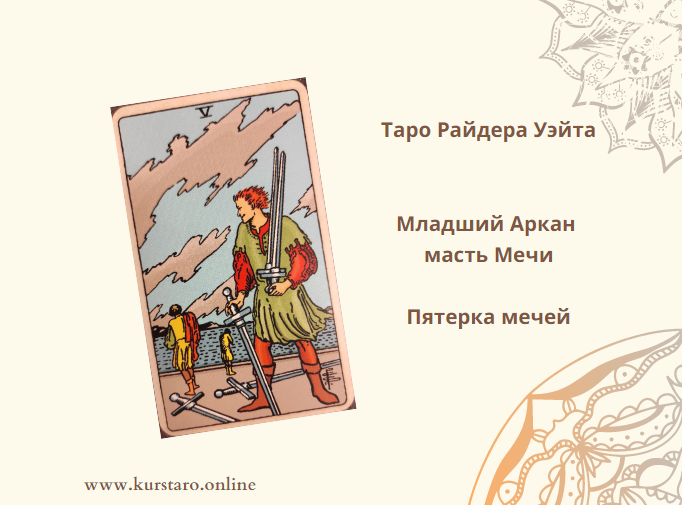 V

Таро Райдера Уэйта

Младший Аркан
масть Мечи

Пятерка мечей

www.kurstaro.online